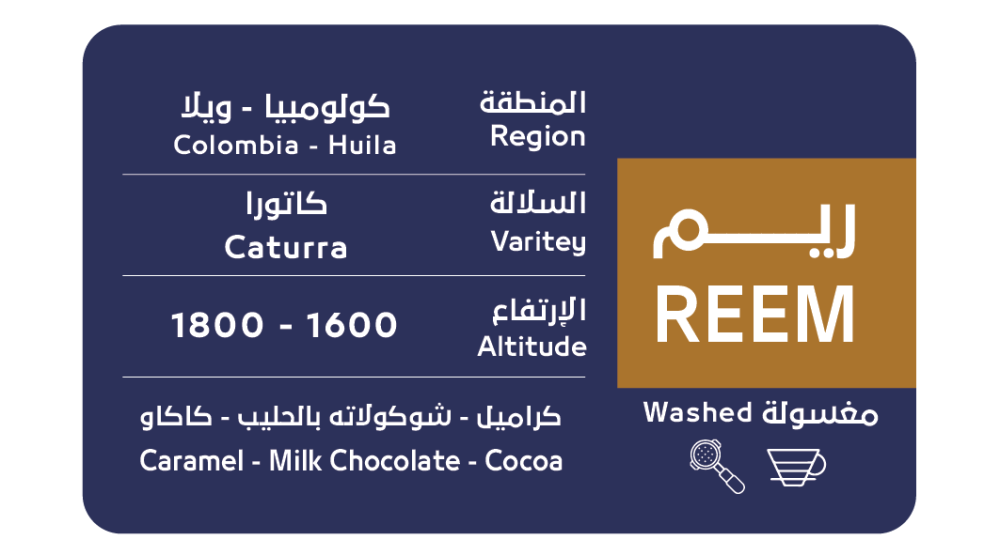 المنطقة
Region

كولومبيا - ويلا
Colombia - Huila

السلالة
Varitey

كاتورا
Caturra

الإرتفاع
Altitude

1800 - 1600

كراميل - شوكولاته بالحليب - كاكاو
Caramel - Milk Chocolate - Cocoa

ريم
REEM

Washed مغسولة